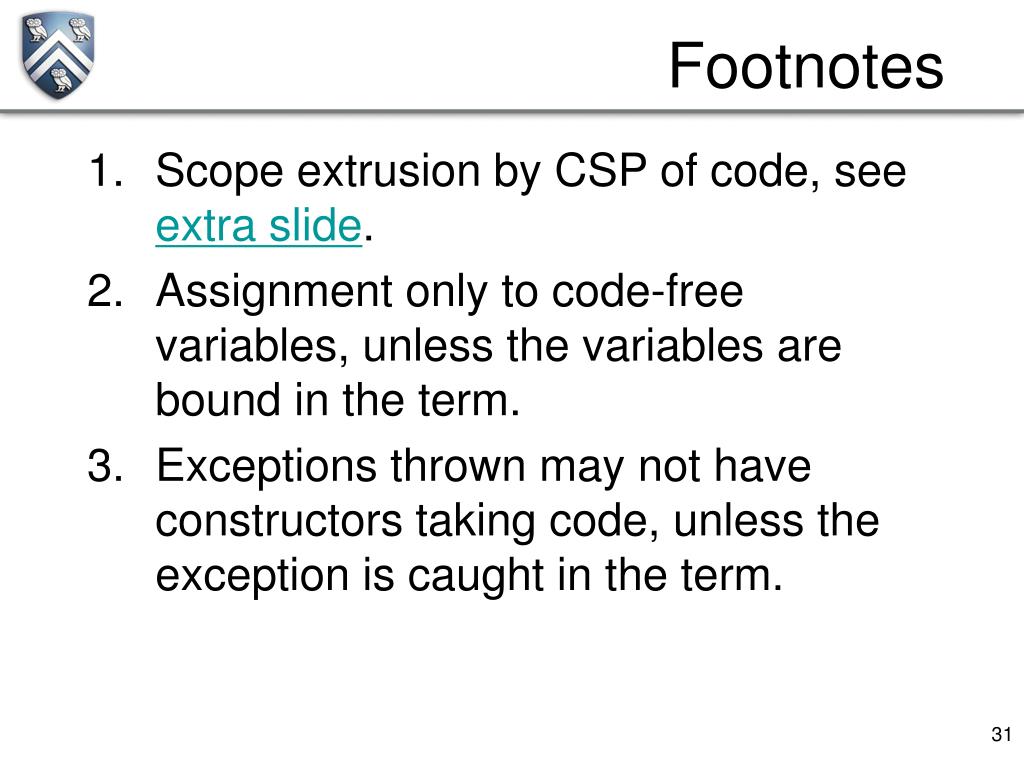 Footnotes

1. Scope extrusion by CSP of code, see extra slide.
2. Assignment only to code-free variables, unless the variables are bound in the term.
3. Exceptions thrown may not have constructors taking code, unless the exception is caught in the term.

31